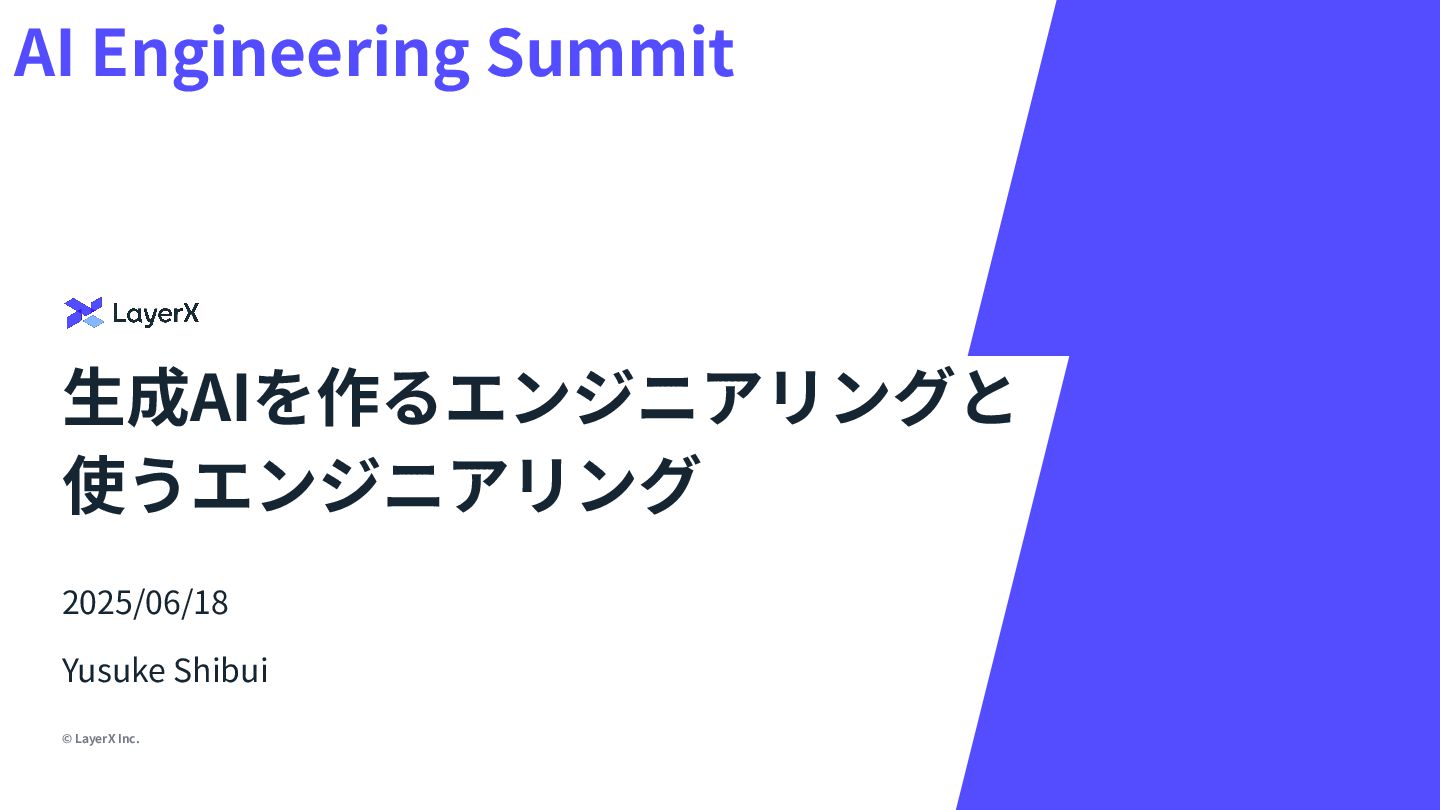 AI Engineering Summit

LayerX

生成AIを作るエンジニアリングと使うエンジニアリング

2025/06/18

Yusuke Shibui

© LayerX Inc.